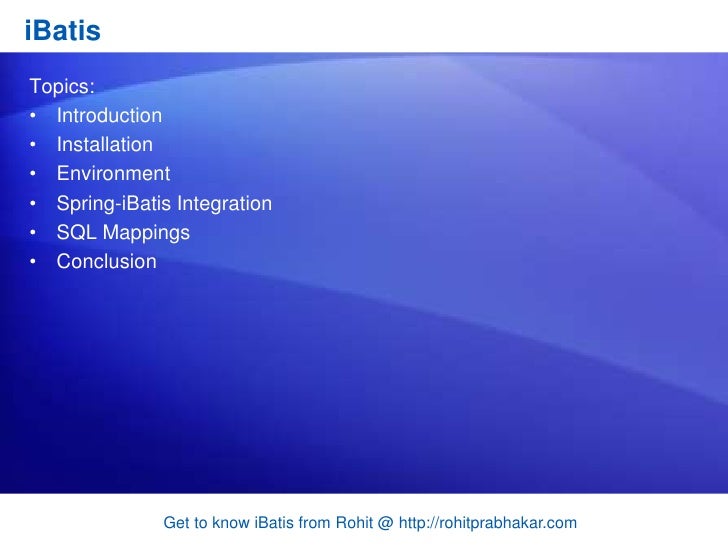 iBatis

Topics:
• Introduction
• Installation
• Environment
• Spring-iBatis Integration
• SQL Mappings
• Conclusion

Get to know iBatis from Rohit @ http://rohitprabhakar.com